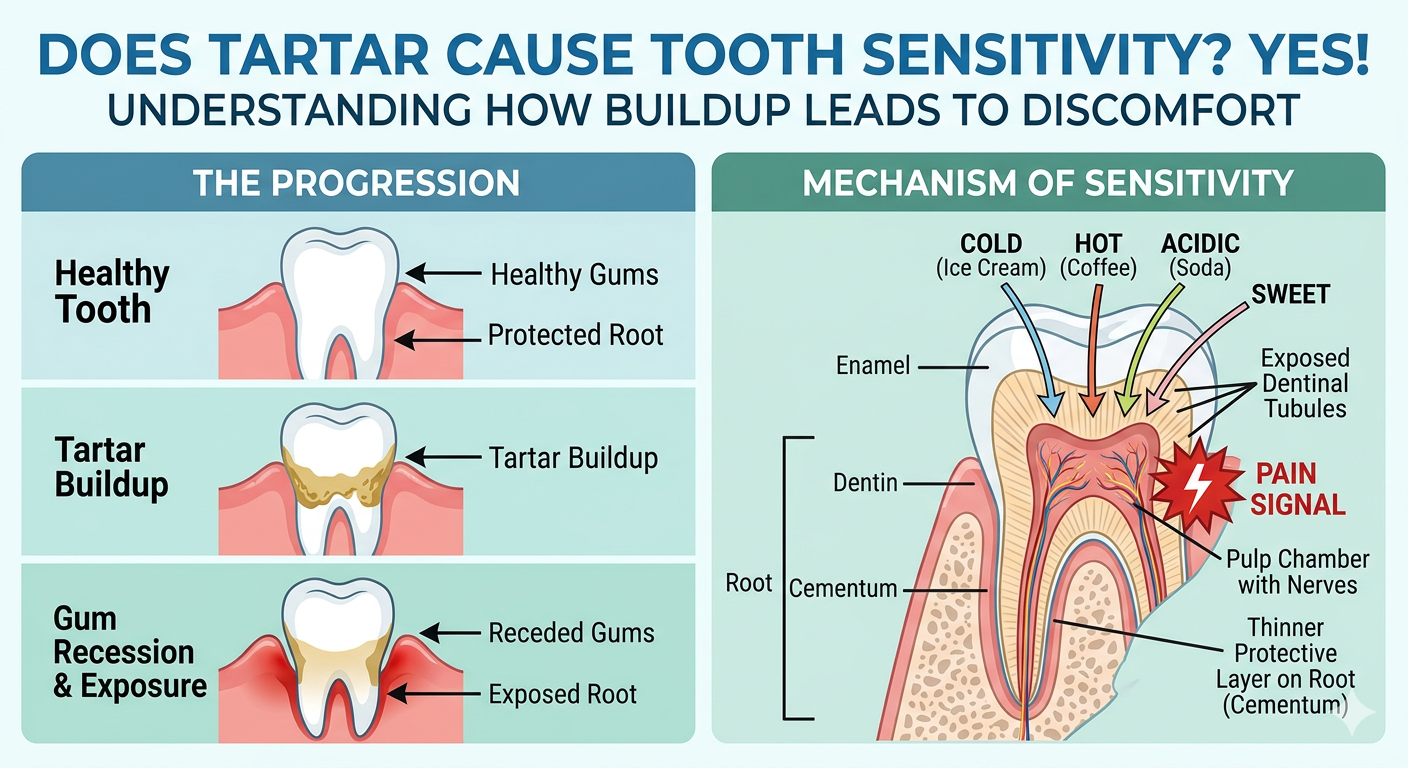 DOES TARTAR CAUSE TOOTH SENSITIVITY? YES!
UNDERSTANDING HOW BUILDUP LEADS TO DISCOMFORT

THE PROGRESSION

Healthy Tooth

Healthy Gums

Protected Root

Tartar Buildup

Tartar Buildup

Gum Recession & Exposure

Receded Gums

Exposed Root

MECHANISM OF SENSITIVITY

COLD (Ice Cream)

HOT (Coffee)

ACIDIC (Soda)

SWEET

Enamel

Exposed Dentinal Tubules

Dentin

PAIN SIGNAL

Pulp Chamber with Nerves

Root

Cementum

Thinner Protective Layer on Root (Cementum)